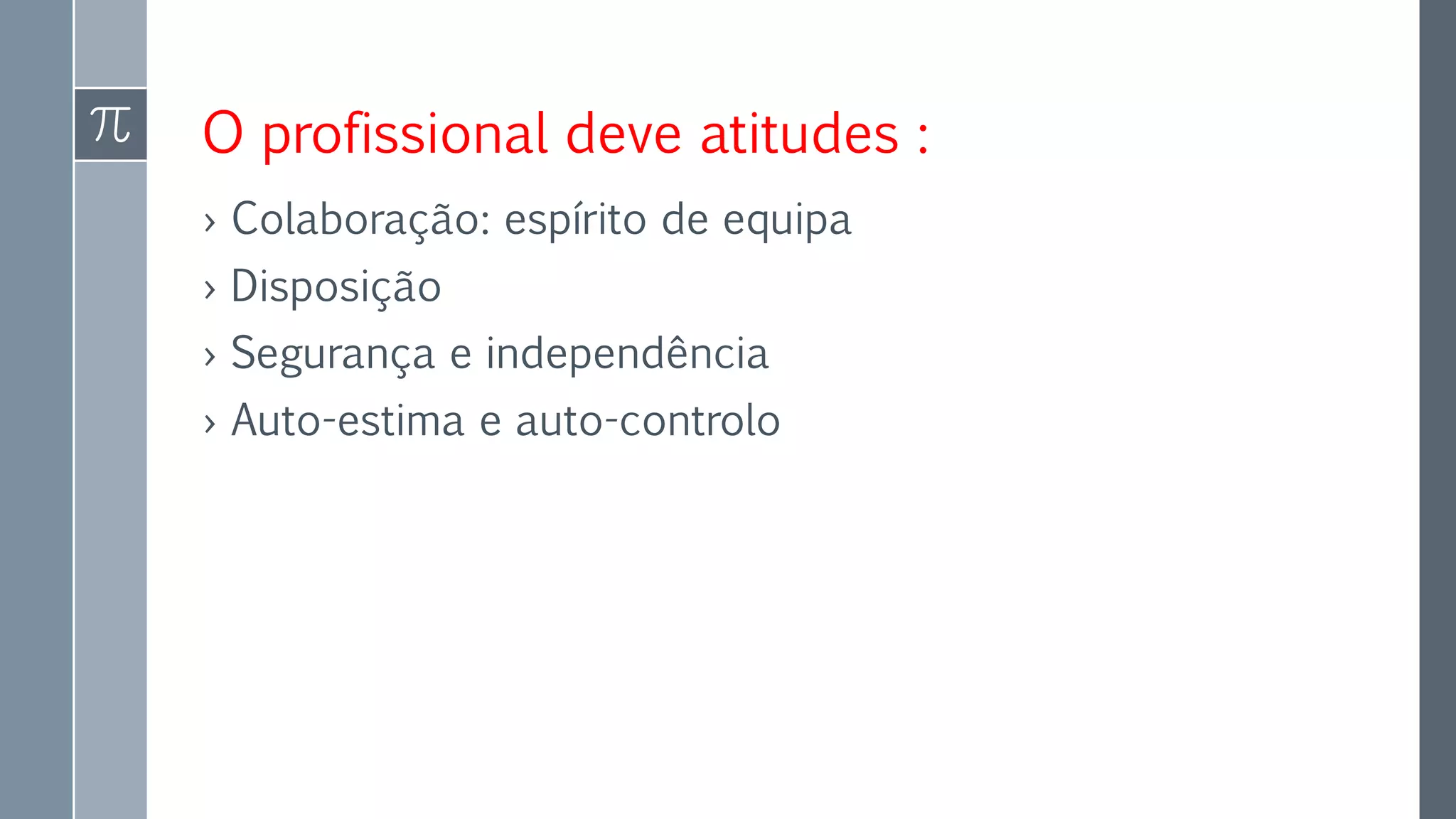 $\pi$

O profissional deve atitudes :

› Colaboração: espírito de equipa
› Disposição
› Segurança e independência
› Auto-estima e auto-controlo